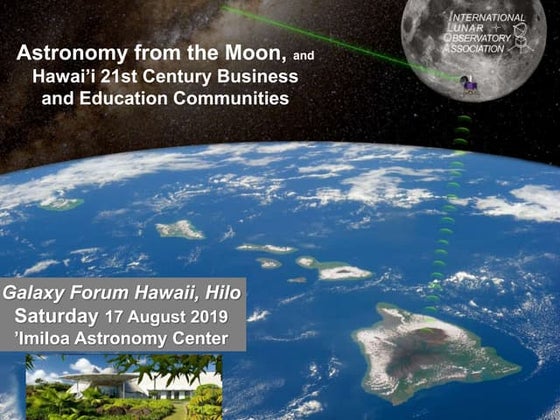 Astronomy from the Moon, and Hawai'i 21st Century Business and Education Communities

INTERNATIONAL LUNAR OBSERVATORY ASSOCIATION

Galaxy Forum Hawaii, Hilo
Saturday 17 August 2019
'Imiloa Astronomy Center